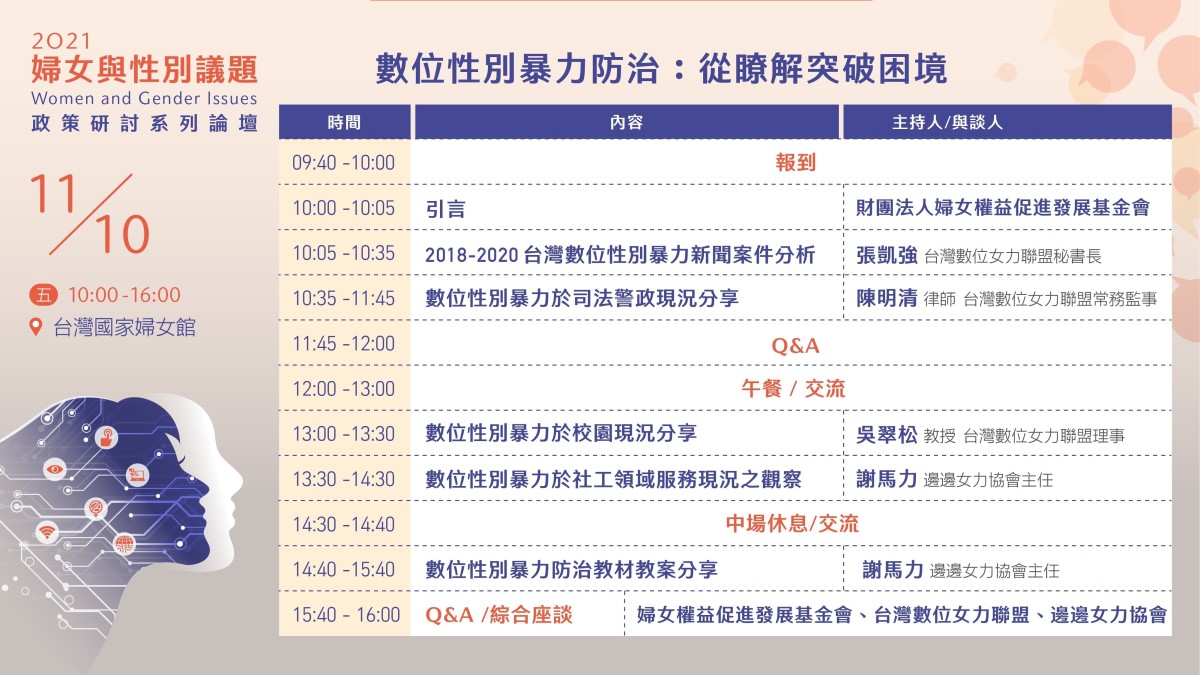 2021
婦女與性別議題
Women and Gender Issues
政策研討系列論壇

11/10

五 10:00-16:00
台灣國家婦女館

數位性別暴力防治：從瞭解突破困境

| 時間 | 內容 | 主持人/與談人 |
|---|---|---|
| 09:40 -10:00 | 報到 | |
| 10:00 -10:05 | 引言 | 財團法人婦女權益促進發展基金會 |
| 10:05 -10:35 | 2018-2020 台灣數位性別暴力新聞案件分析 | 張凱強 台灣數位女力聯盟秘書長 |
| 10:35 -11:45 | 數位性別暴力於司法警政現況分享 | 陳明清 律師 台灣數位女力聯盟常務監事 |
| 11:45 -12:00 | Q&A | |
| 12:00 -13:00 | 午餐 / 交流 | |
| 13:00 -13:30 | 數位性別暴力於校園現況分享 | 吳翠松 教授 台灣數位女力聯盟理事 |
| 13:30 -14:30 | 數位性別暴力於社工領域服務現況之觀察 | 謝馬力 邊邊女力協會主任 |
| 14:30 -14:40 | 中場休息/交流 | |
| 14:40 -15:40 | 數位性別暴力防治教材教案分享 | 謝馬力 邊邊女力協會主任 |
| 15:40 - 16:00 | Q&A /綜合座談 | 婦女權益促進發展基金會、台灣數位女力聯盟、邊邊女力協會 |